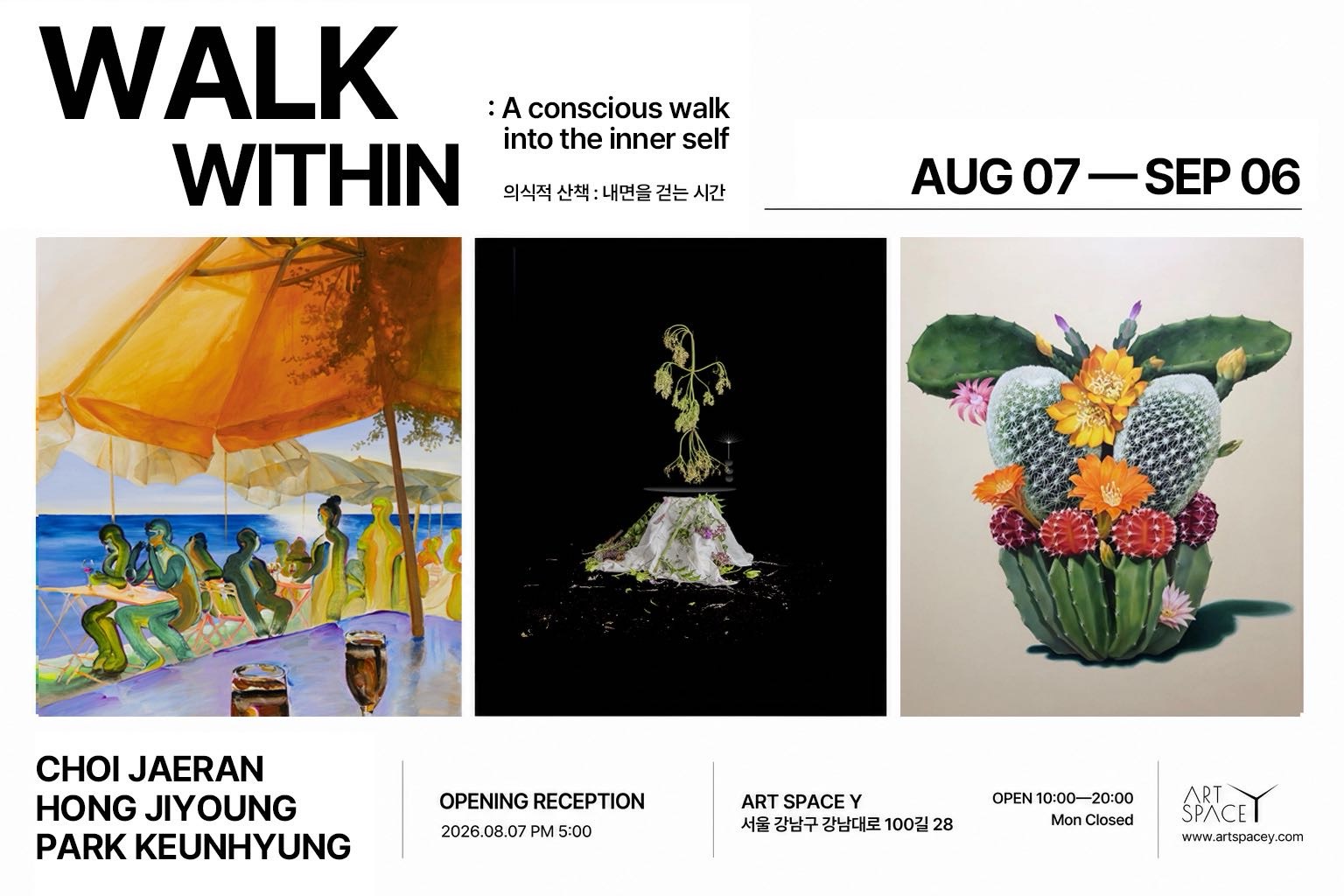 WALK WITHIN

: A conscious walk into the inner self

의식적 산책 : 내면을 걷는 시간

AUG 07 — SEP 06

CHOI JAERAN
HONG JIYOUNG
PARK KEUNHYUNG

OPENING RECEPTION
2026.08.07 PM 5:00

ART SPACE Y
서울 강남구 강남대로 100길 28

OPEN 10:00—20:00
Mon Closed

ART SPACE Y
www.artspacey.com